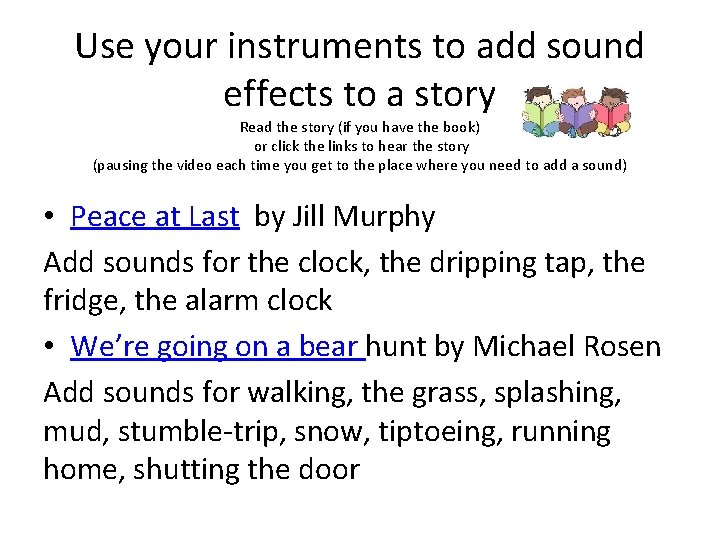 Use your instruments to add sound effects to a story

Read the story (if you have the book)
or click the links to hear the story
(pausing the video each time you get to the place where you need to add a sound)

• Peace at Last by Jill Murphy

Add sounds for the clock, the dripping tap, the fridge, the alarm clock

• We're going on a bear hunt by Michael Rosen

Add sounds for walking, the grass, splashing, mud, stumble-trip, snow, tiptoeing, running home, shutting the door